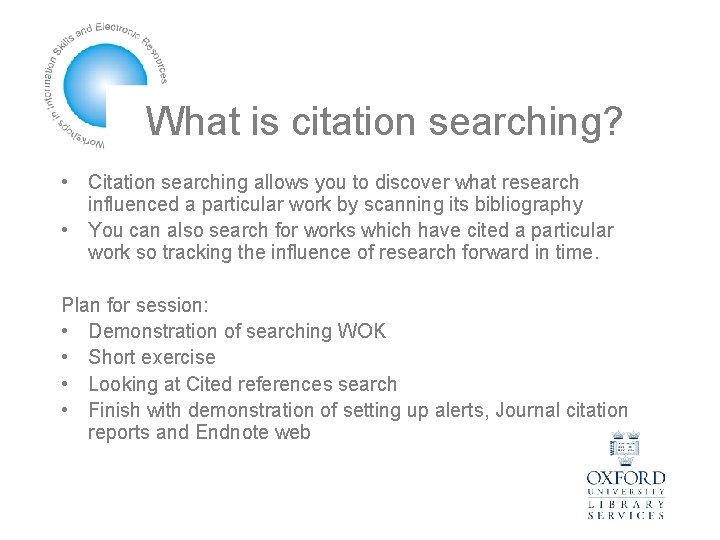 Workshops in Information Skills and Electronic Resources

What is citation searching?

• Citation searching allows you to discover what research influenced a particular work by scanning its bibliography
• You can also search for works which have cited a particular work so tracking the influence of research forward in time.

Plan for session:
• Demonstration of searching WOK
• Short exercise
• Looking at Cited references search
• Finish with demonstration of setting up alerts, Journal citation reports and Endnote web

OXFORD UNIVERSITY LIBRARY SERVICES